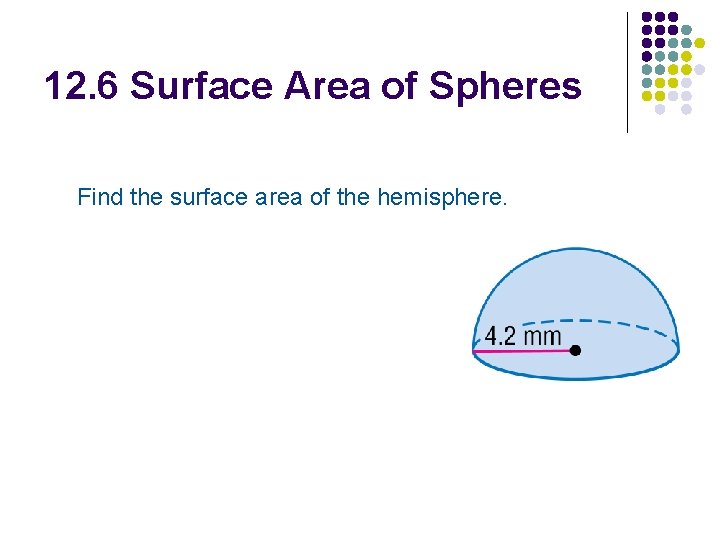 12.6 Surface Area of Spheres

Find the surface area of the hemisphere.

4.2 mm